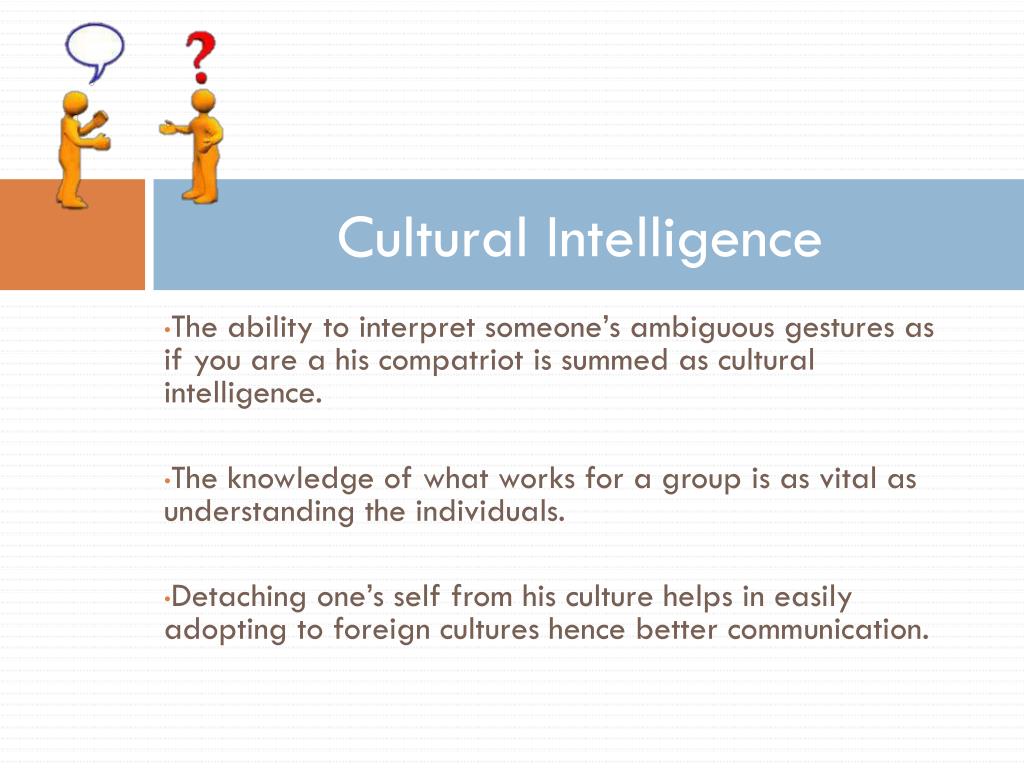 ?

Cultural Intelligence

•The ability to interpret someone's ambiguous gestures as if you are a his compatriot is summed as cultural intelligence.

•The knowledge of what works for a group is as vital as understanding the individuals.

•Detaching one's self from his culture helps in easily adopting to foreign cultures hence better communication.